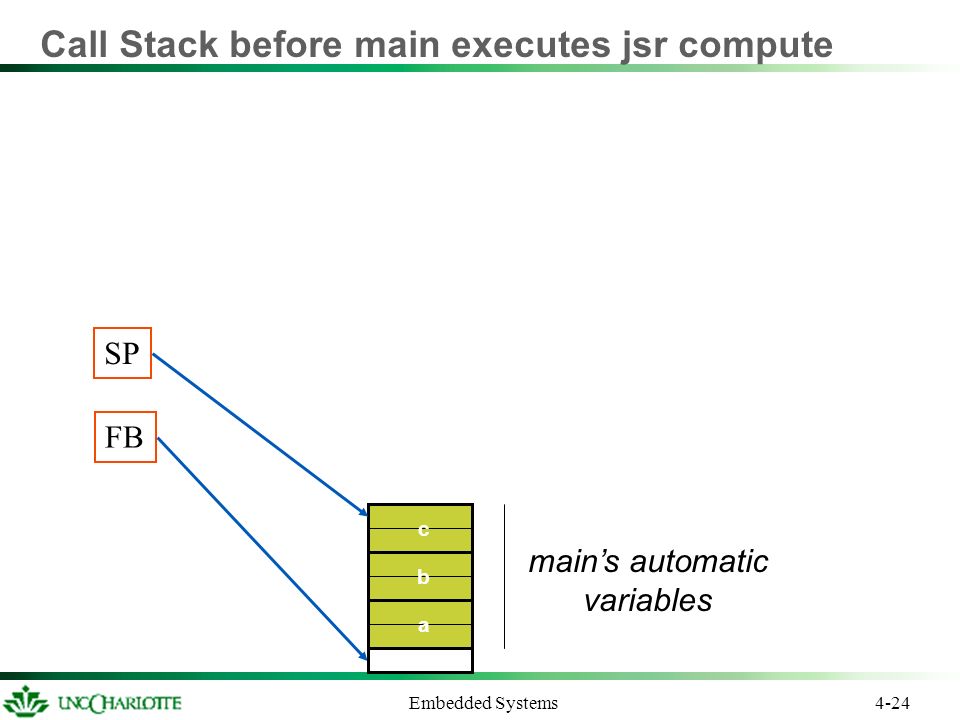 Call Stack before main executes jsr compute

SP

FB

c

b

a

main's automatic variables

UNC CHARLOTTE

Embedded Systems

4-24